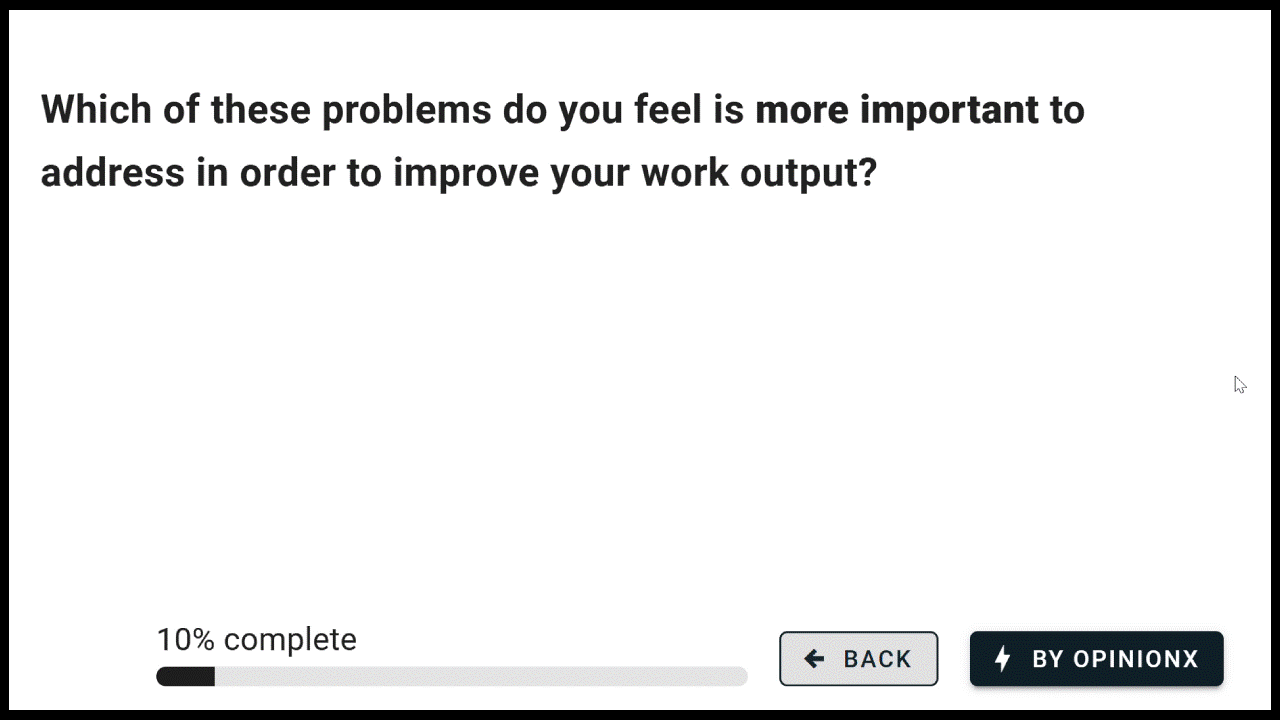 Which of these problems do you feel is more important to address in order to improve your work output?

10% complete

BACK

BY OPINIONX